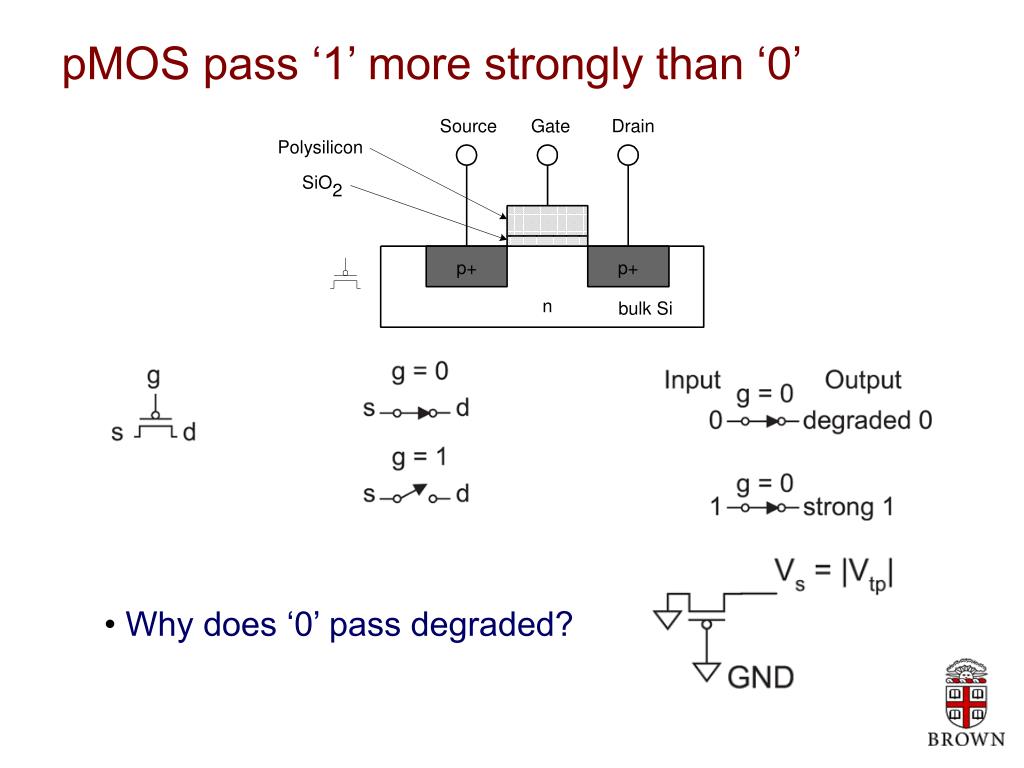 pMOS pass ‘1’ more strongly than ‘0’

Source Gate Drain

Polysilicon

$SiO_2$

p+

p+

n

bulk Si

g

s d

g = 0

s d

g = 1

s d

Input Output

g = 0

0 degraded 0

g = 0

1 strong 1

$V_s = |V_{tp}|$

GND

• Why does ‘0’ pass degraded?

BROWN